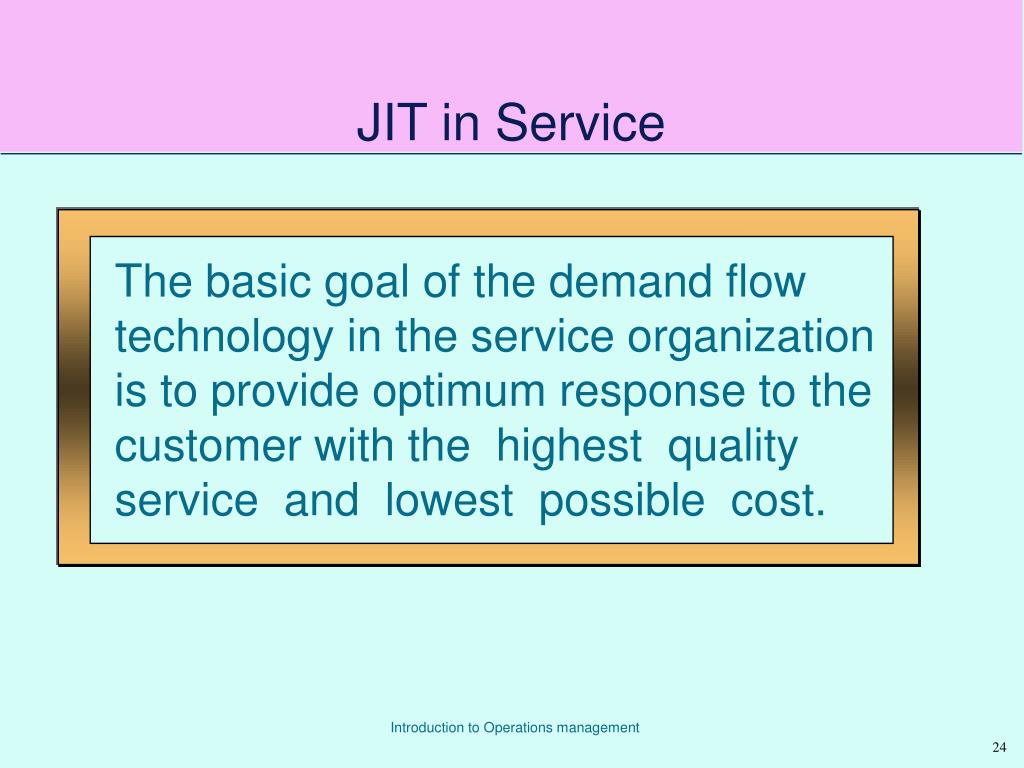 JIT in Service

The basic goal of the demand flow technology in the service organization is to provide optimum response to the customer with the highest quality service and lowest possible cost.

Introduction to Operations management

24